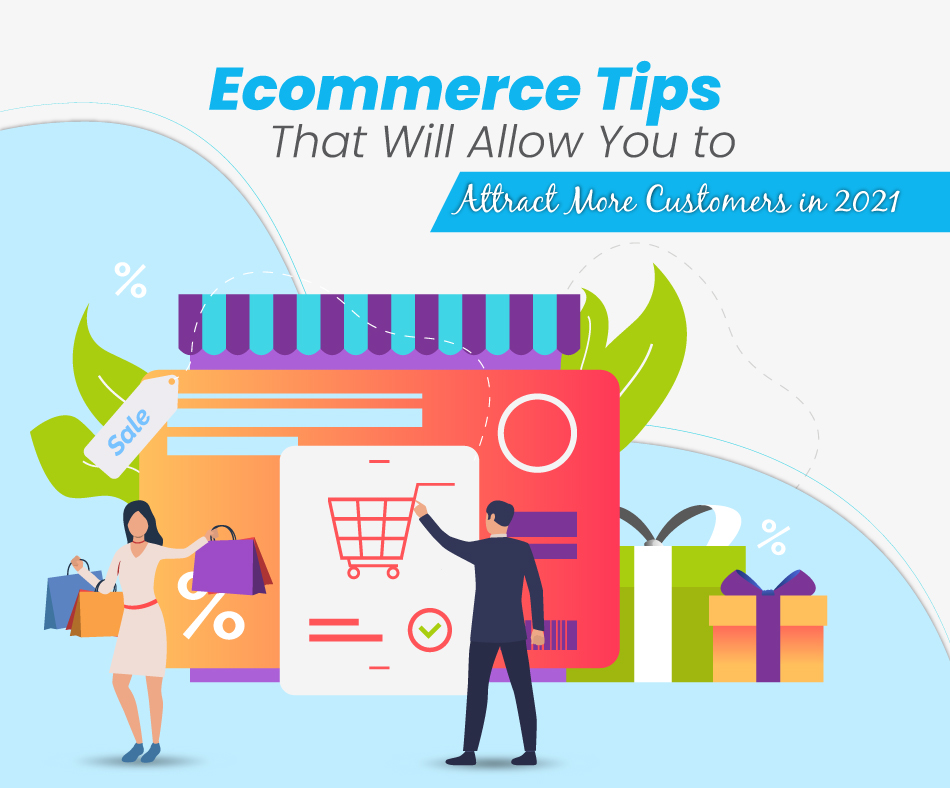 Ecommerce Tips
That Will Allow You to
Attract More Customers in 2021

%

Sale

%

%